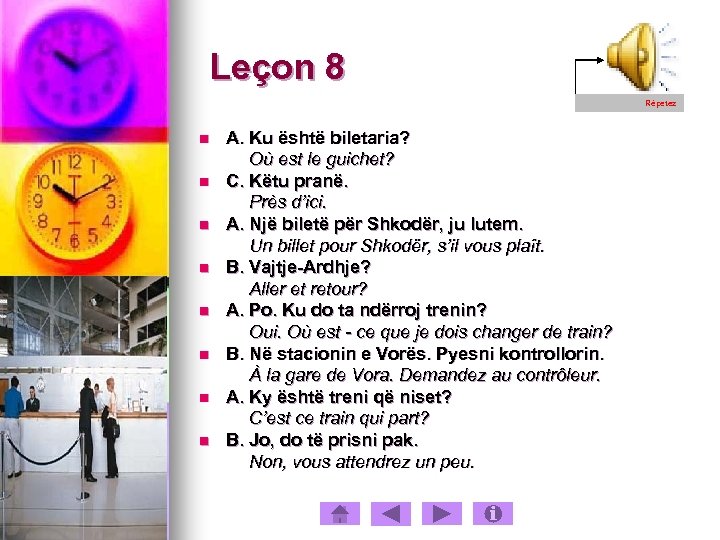 Leçon 8

Répétez

A. Ku është biletaria?
Où est le guichet?

C. Këtu pranë.
Près d'ici.

A. Një biletë për Shkodër, ju lutem.
Un billet pour Shkodër, s'il vous plaît.

B. Vajtje-Ardhje?
Aller et retour?

A. Po. Ku do ta ndërroj trenin?
Oui. Où est - ce que je dois changer de train?

B. Në stacionin e Vorës. Pyesni kontrollorin.
À la gare de Vora. Demandez au contrôleur.

A. Ky është treni që niset?
C'est ce train qui part?

B. Jo, do të prisni pak.
Non, vous attendrez un peu.